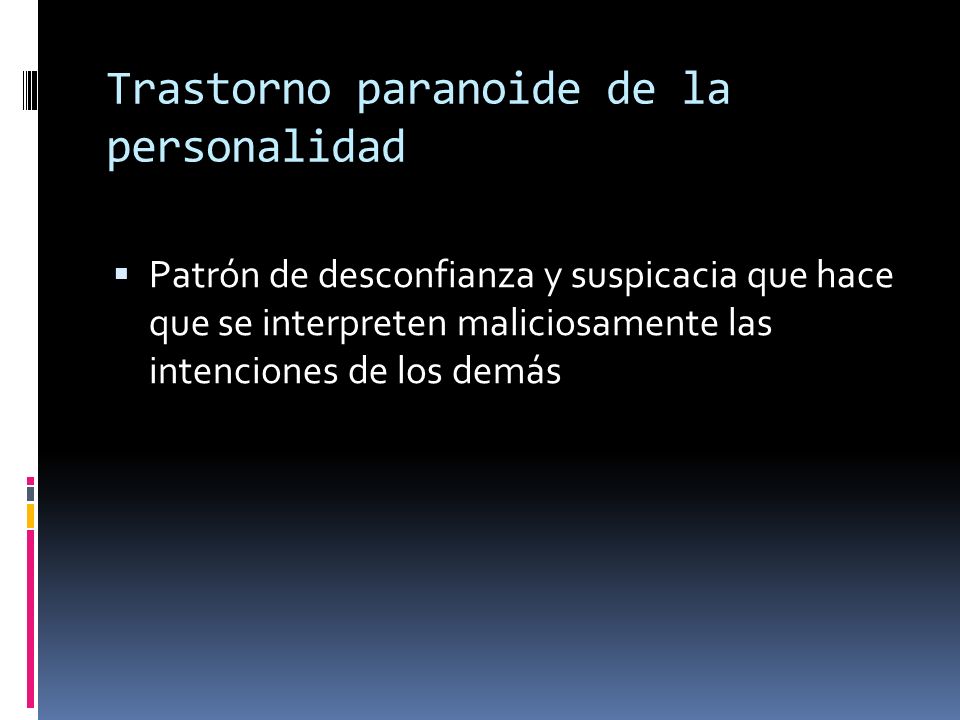 Trastorno paranoide de la personalidad

▪ Patrón de desconfianza y suspicacia que hace que se interpreten maliciosamente las intenciones de los demás